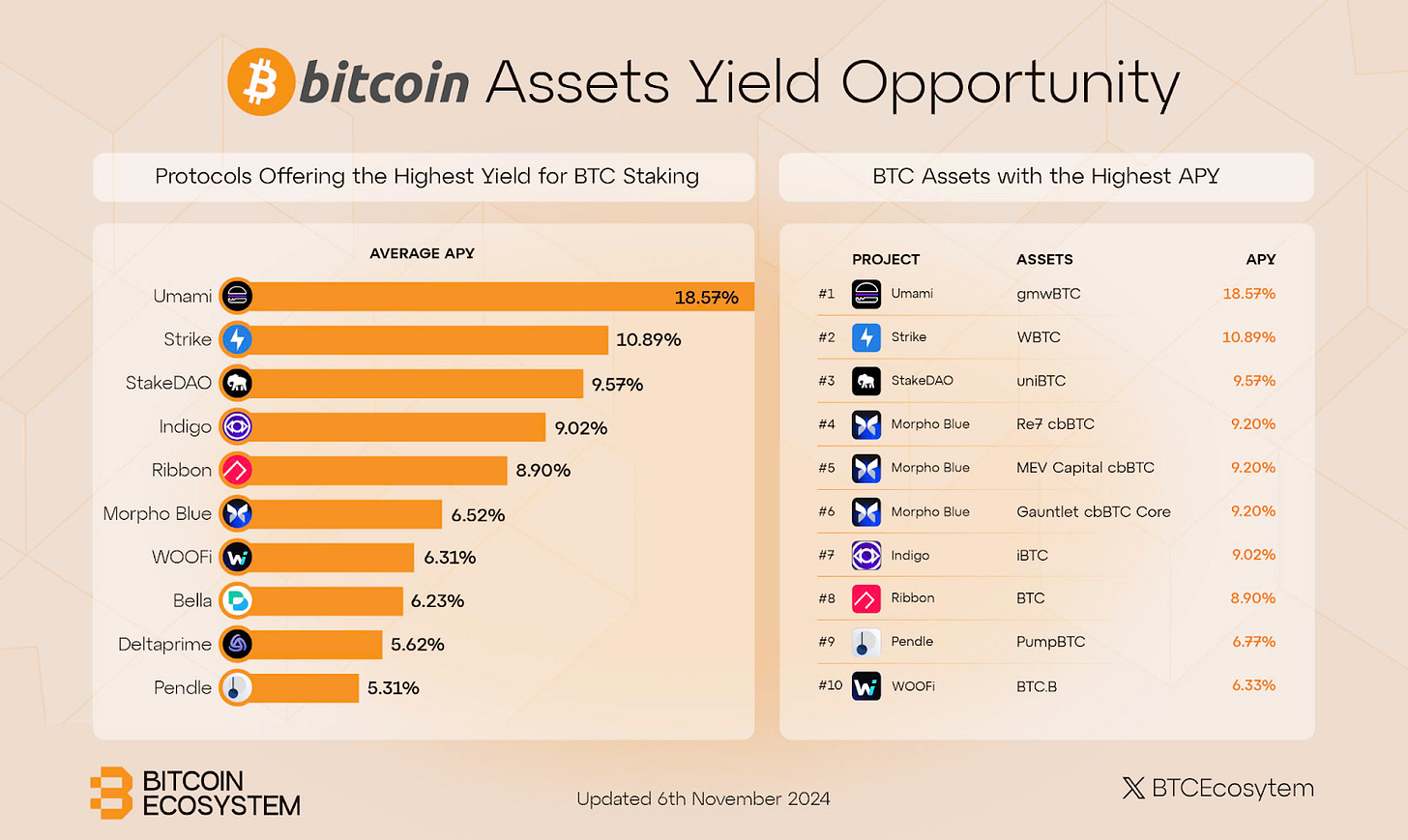 bitcoin Assets Yield Opportunity

Protocols Offering the Highest Yield for BTC Staking

AVERAGE APY

Umami 18.57%
Strike 10.89%
StakeDAO 9.57%
Indigo 9.02%
Ribbon 8.90%
Morpho Blue 6.52%
WOOFi 6.31%
Bella 6.23%
Deltaprime 5.62%
Pendle 5.31%

BTC Assets with the Highest APY

| | PROJECT | ASSETS | APY |
|---|---|---|---|
| #1 | Umami | gmwBTC | 18.57% |
| #2 | Strike | WBTC | 10.89% |
| #3 | StakeDAO | uniBTC | 9.57% |
| #4 | Morpho Blue | Re7 cbBTC | 9.20% |
| #5 | Morpho Blue | MEV Capital cbBTC | 9.20% |
| #6 | Morpho Blue | Gauntlet cbBTC Core | 9.20% |
| #7 | Indigo | iBTC | 9.02% |
| #8 | Ribbon | BTC | 8.90% |
| #9 | Pendle | PumpBTC | 6.77% |
| #10 | WOOFi | BTC.B | 6.33% |

BITCOIN ECOSYSTEM

Updated 6th November 2024

BTCEcosytem